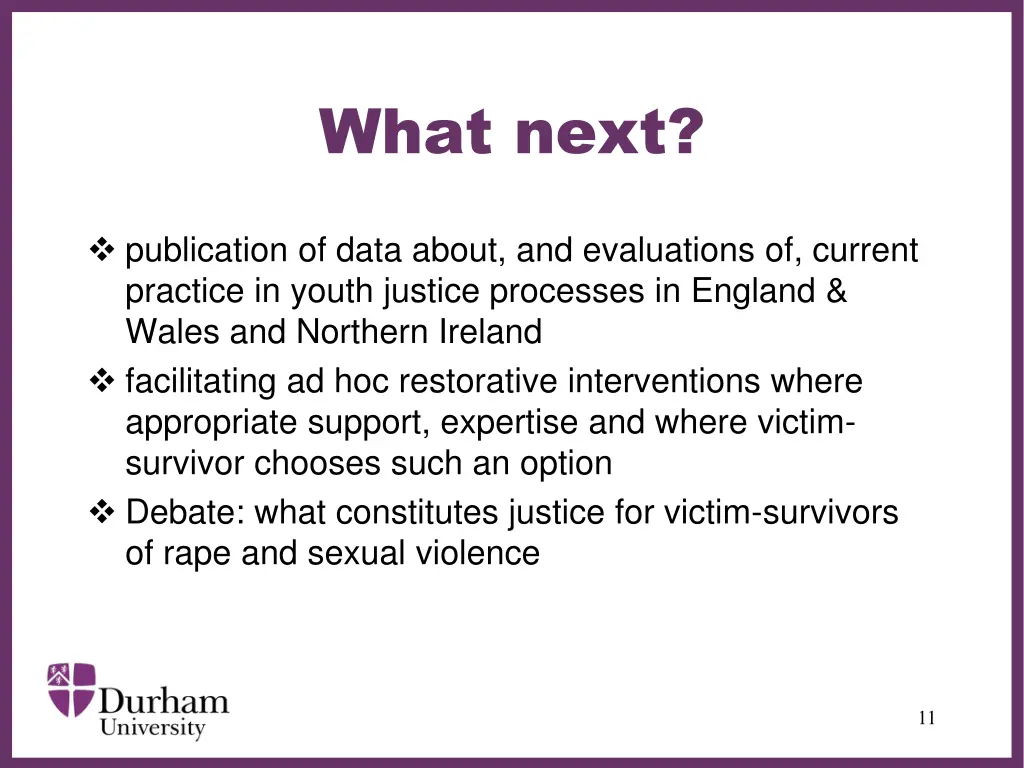 What next?

❖ publication of data about, and evaluations of, current practice in youth justice processes in England & Wales and Northern Ireland

❖ facilitating ad hoc restorative interventions where appropriate support, expertise and where victim-survivor chooses such an option

❖ Debate: what constitutes justice for victim-survivors of rape and sexual violence

Durham University

11